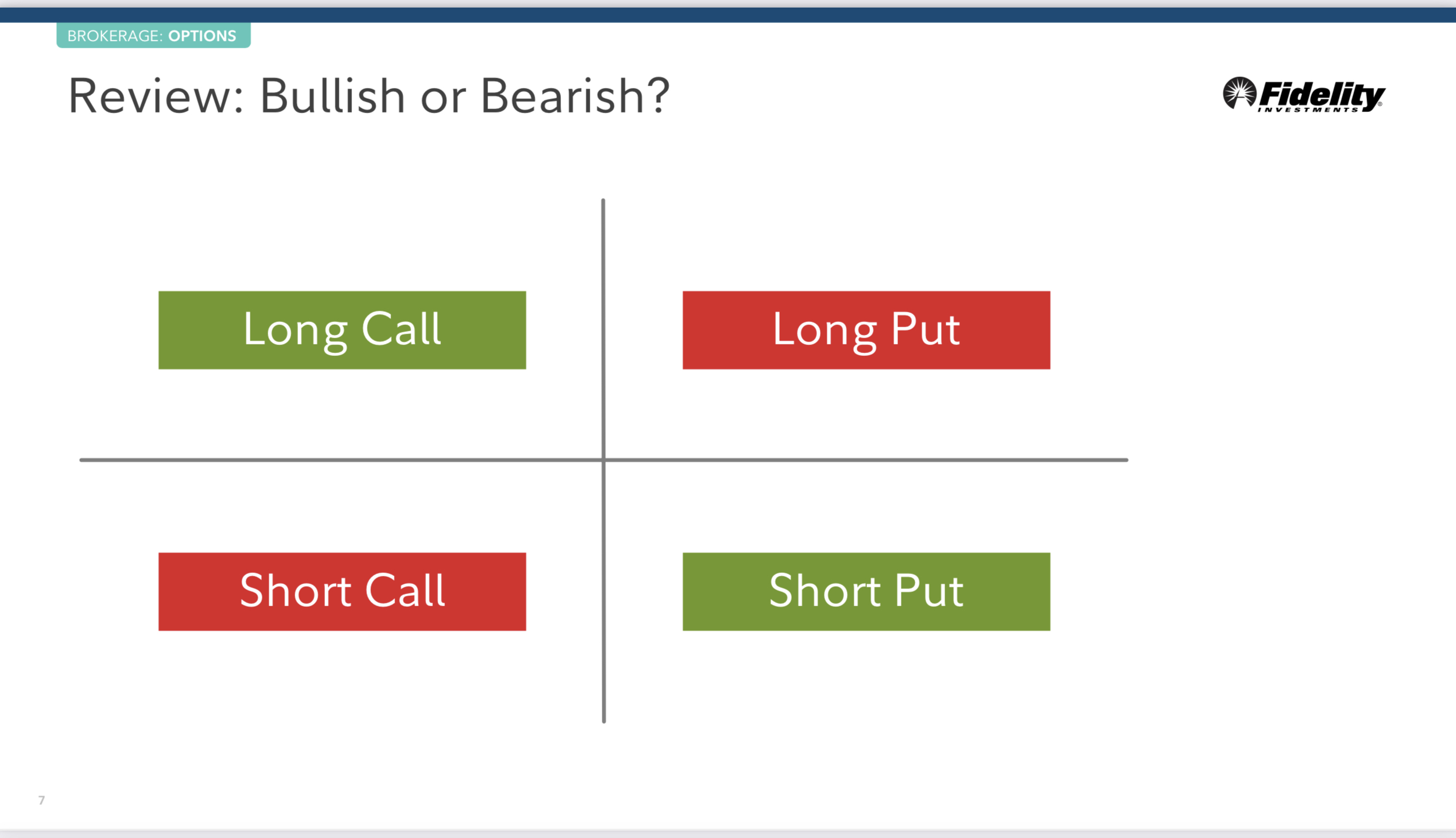 BROKERAGE: OPTIONS

Review: Bullish or Bearish?

Fidelity
INVESTMENTS

Long Call

Long Put

Short Call

Short Put

7